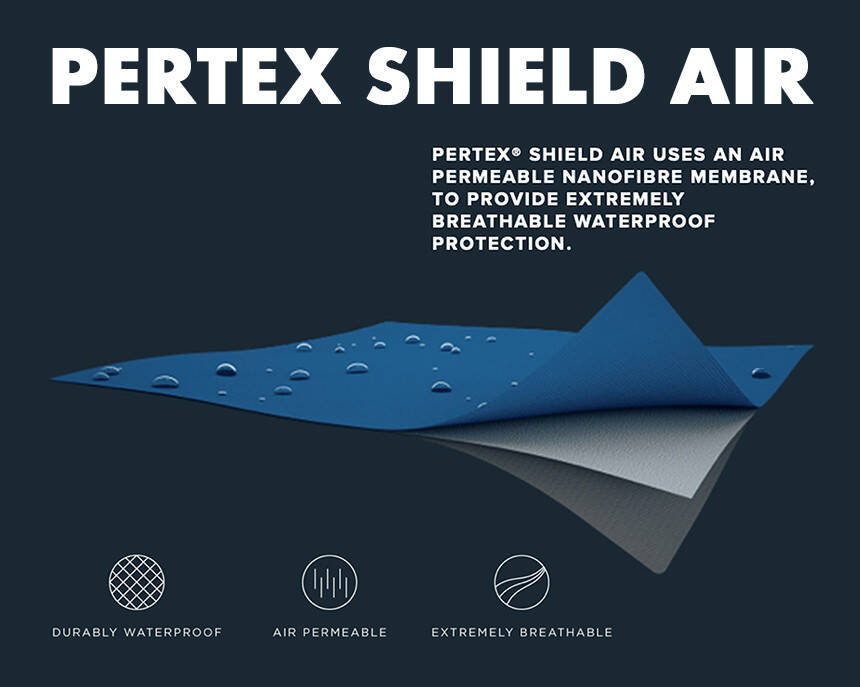 PERTEX SHIELD AIR

PERTEX® SHIELD AIR USES AN AIR PERMEABLE NANOFIBRE MEMBRANE, TO PROVIDE EXTREMELY BREATHABLE WATERPROOF PROTECTION.

DURABLY WATERPROOF

AIR PERMEABLE

EXTREMELY BREATHABLE